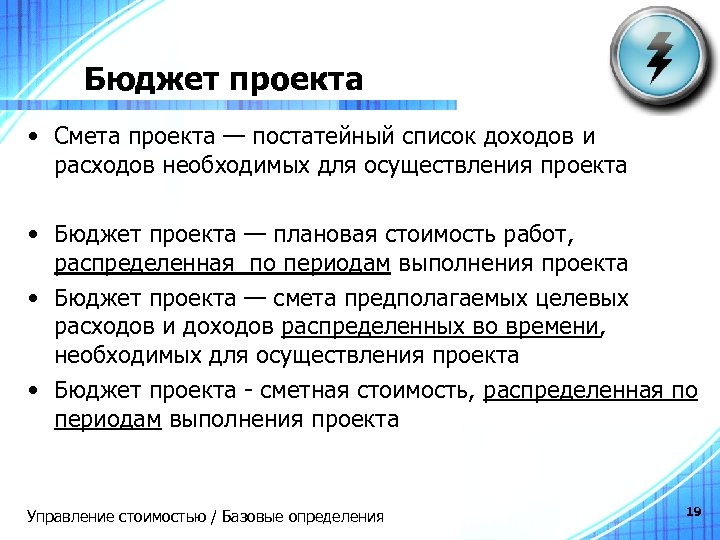 Бюджет проекта

• Смета проекта — постатейный список доходов и расходов необходимых для осуществления проекта

• Бюджет проекта — плановая стоимость работ, распределенная по периодам выполнения проекта
• Бюджет проекта — смета предполагаемых целевых расходов и доходов распределенных во времени, необходимых для осуществления проекта
• Бюджет проекта - сметная стоимость, распределенная по периодам выполнения проекта

Управление стоимостью / Базовые определения

19